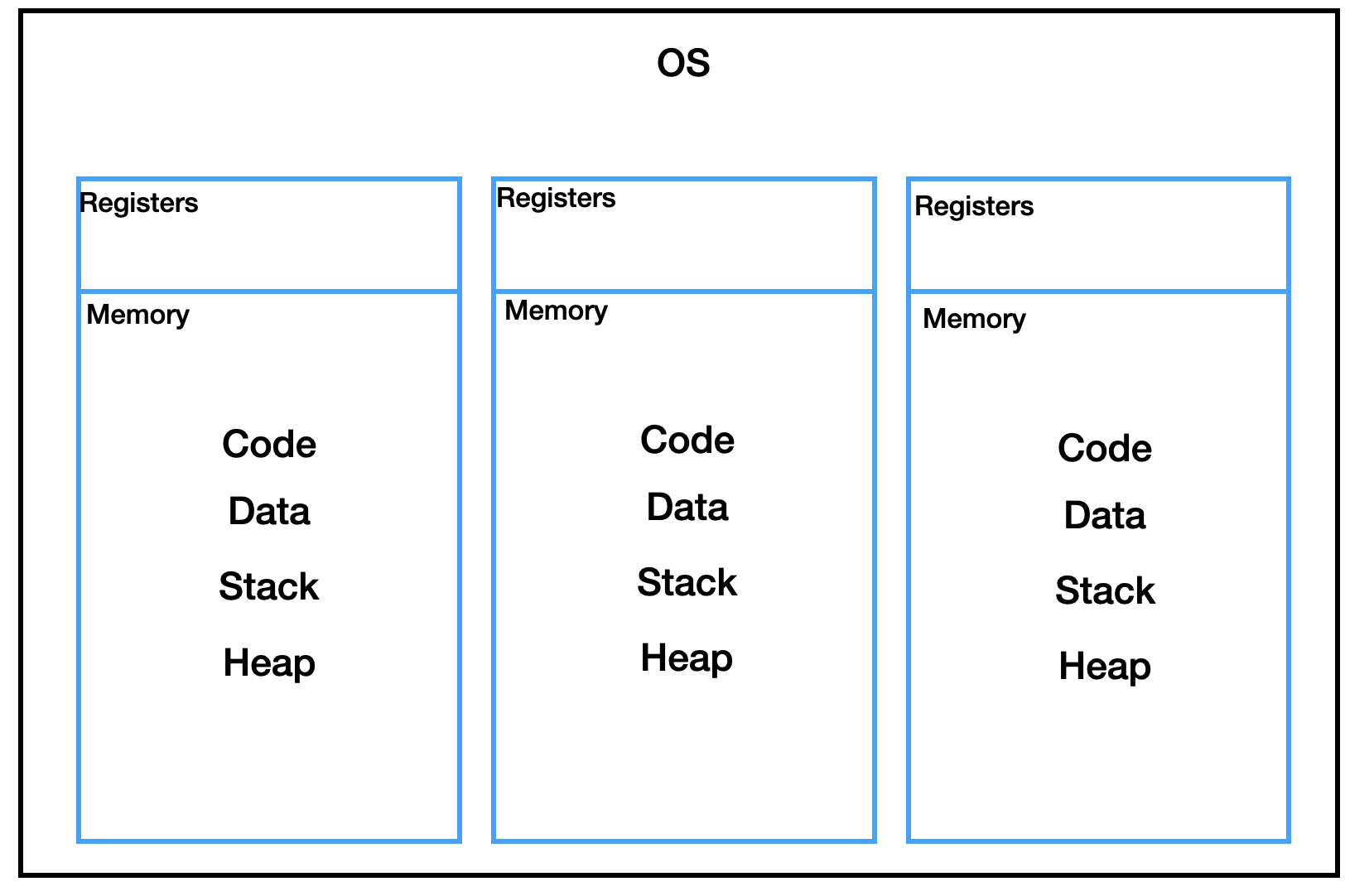 OS

Registers

Memory

Code

Data

Stack

Heap

Registers

Memory

Code

Data

Stack

Heap

Registers

Memory

Code

Data

Stack

Heap